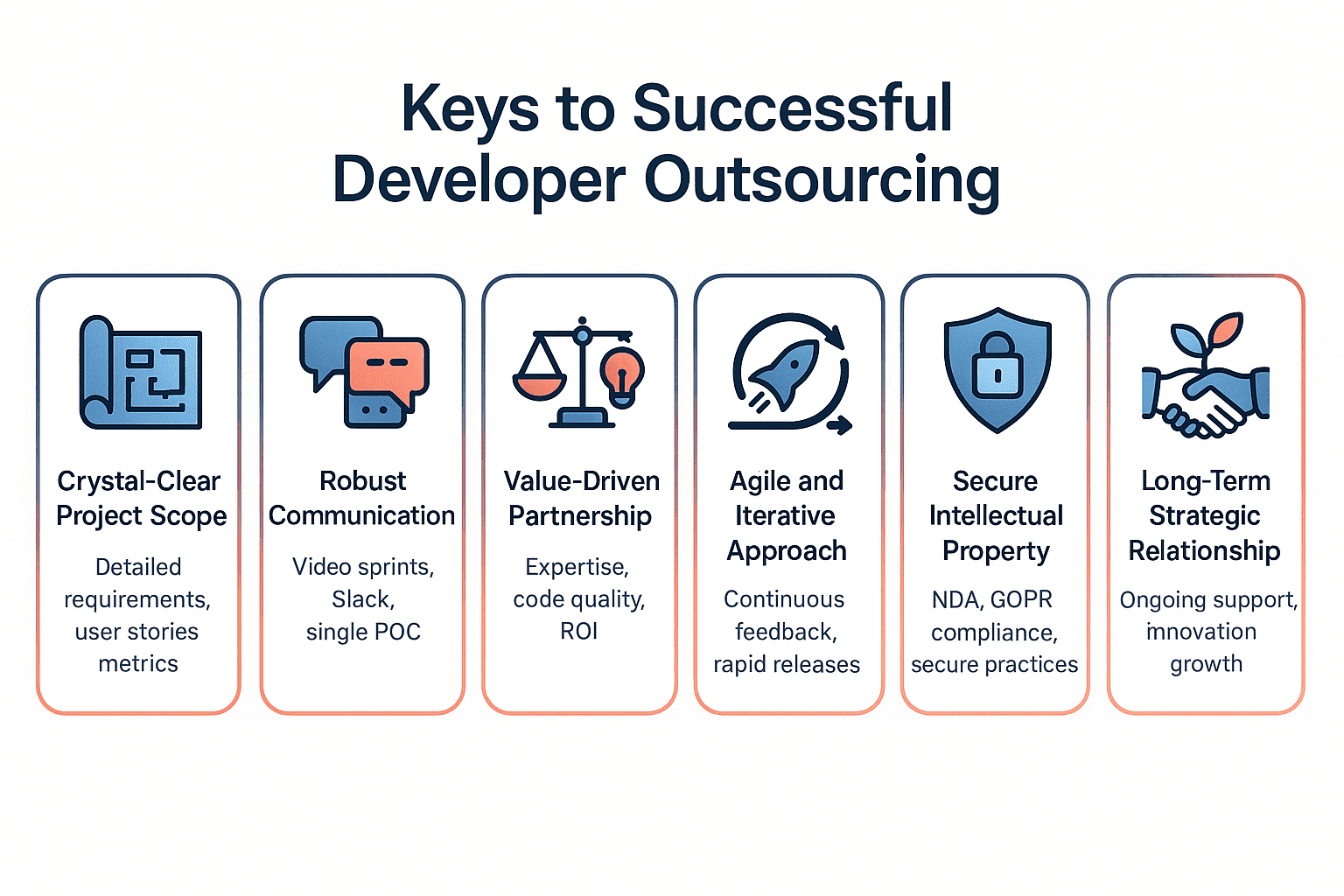 Keys to Successful Developer Outsourcing

Crystal-Clear Project Scope

Detailed requirements, user stories metrics

Robust Communication

Video sprints, Slack, single POC

Value-Driven Partnership

Expertise, code quality, ROI

Agile and Iterative Approach

Continuous feedback, rapid releases

Secure Intellectual Property

NDA, GOPR compliance, secure practices

Long-Term Strategic Relationship

Ongoing support, innovation growth